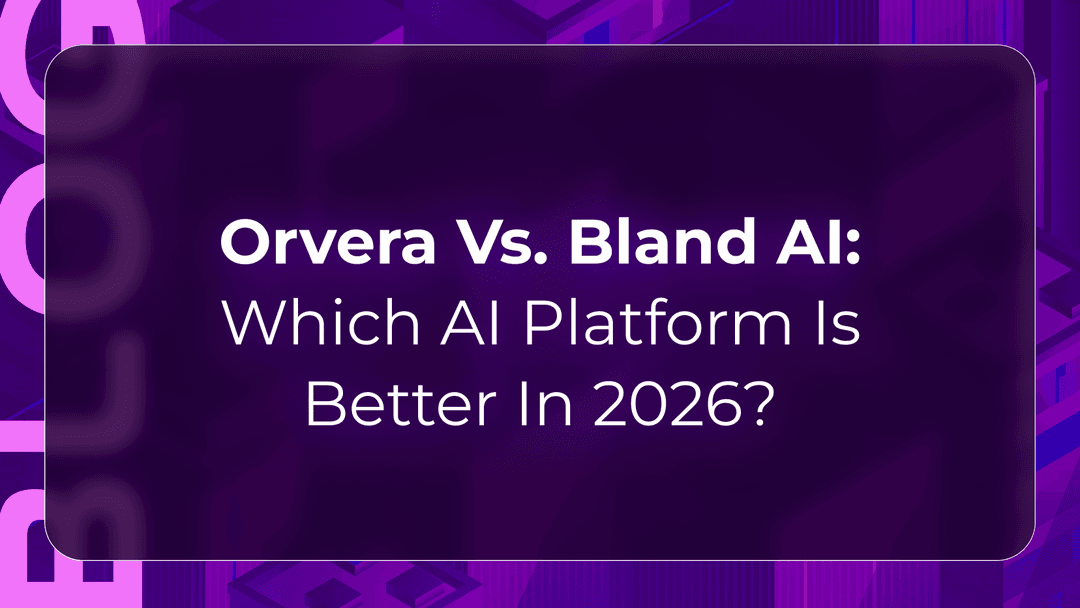 BLOG

Orvera Vs. Bland AI:
Which AI Platform Is Better In 2026?